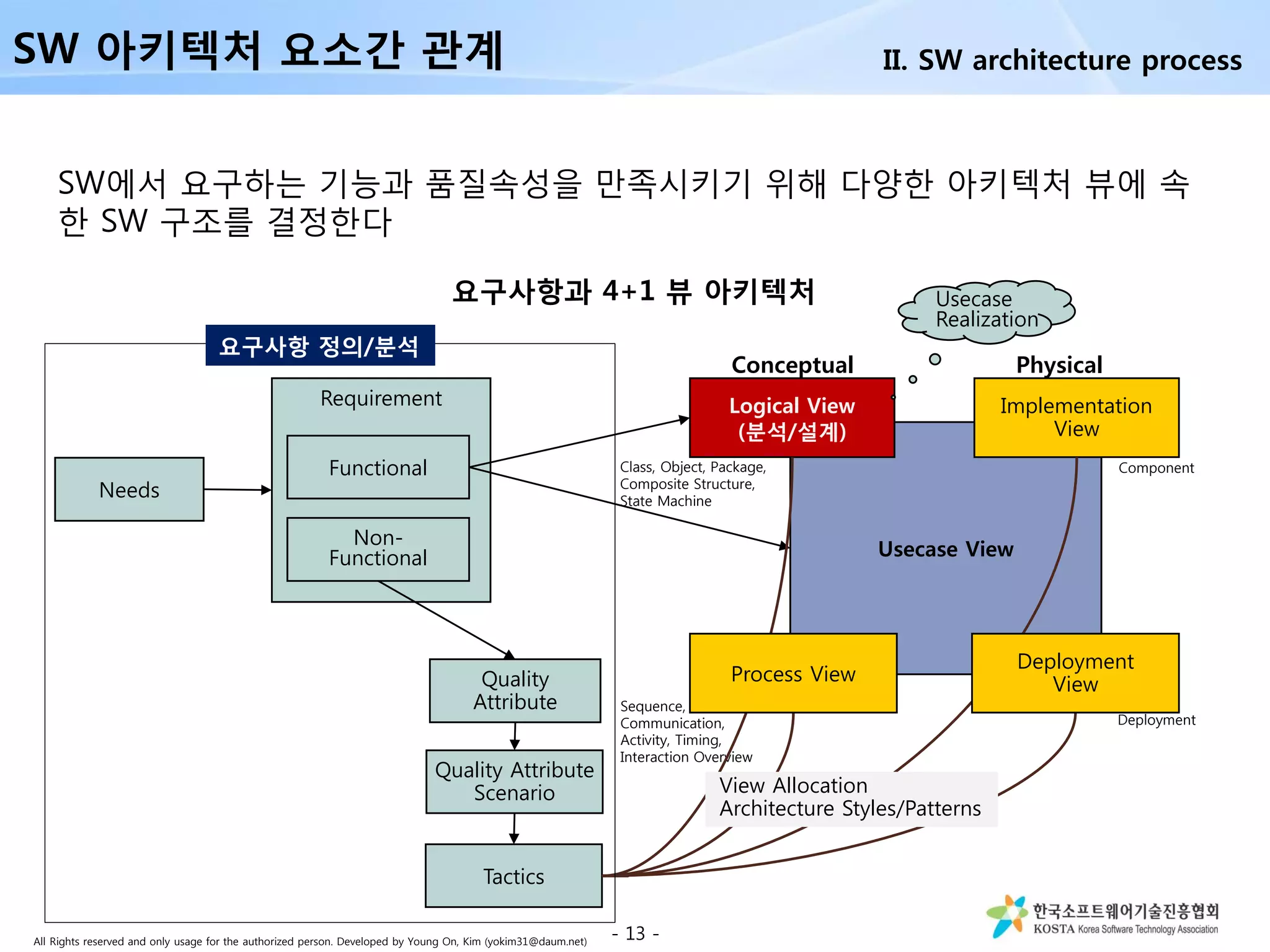 SW 아키텍처 요소간 관계

II. SW architecture process

SW에서 요구하는 기능과 품질속성을 만족시키기 위해 다양한 아키텍처 뷰에 속한 SW 구조를 결정한다

요구사항과 4+1 뷰 아키텍처

요구사항 정의/분석

Needs

Requirement

Functional

Non-Functional

Quality Attribute

Quality Attribute Scenario

Tactics

Usecase Realization

Conceptual

Physical

Logical View (분석/설계)

Implementation View

Class, Object, Package, Composite Structure, State Machine

Component

Usecase View

Process View

Deployment View

Sequence, Communication, Activity, Timing, Interaction Overview

Deployment

View Allocation
Architecture Styles/Patterns

All Rights reserved and only usage for the authorized person. Developed by Young On, Kim (yokim31@daum.net)

- 13 -

한국소프트웨어기술진흥협회
KOSTA Korea Software Technology Association